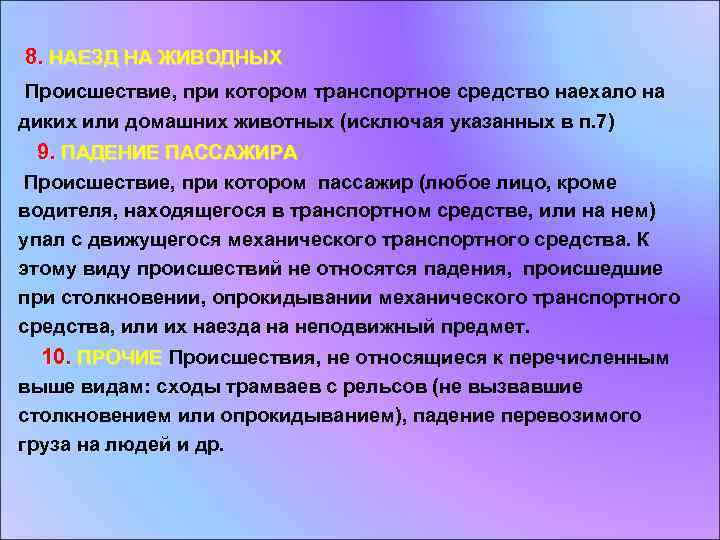 8. НАЕЗД НА ЖИВОДНЫХ

Происшествие, при котором транспортное средство наехало на диких или домашних животных (исключая указанных в п.7)

9. ПАДЕНИЕ ПАССАЖИРА

Происшествие, при котором пассажир (любое лицо, кроме водителя, находящегося в транспортном средстве, или на нем) упал с движущегося механического транспортного средства. К этому виду происшествий не относятся падения, происшедшие при столкновении, опрокидывании механического транспортного средства, или их наезда на неподвижный предмет.

10. ПРОЧИЕ Происшествия, не относящиеся к перечисленным выше видам: сходы трамваев с рельсов (не вызвавшие столкновением или опрокидыванием), падение перевозимого груза на людей и др.